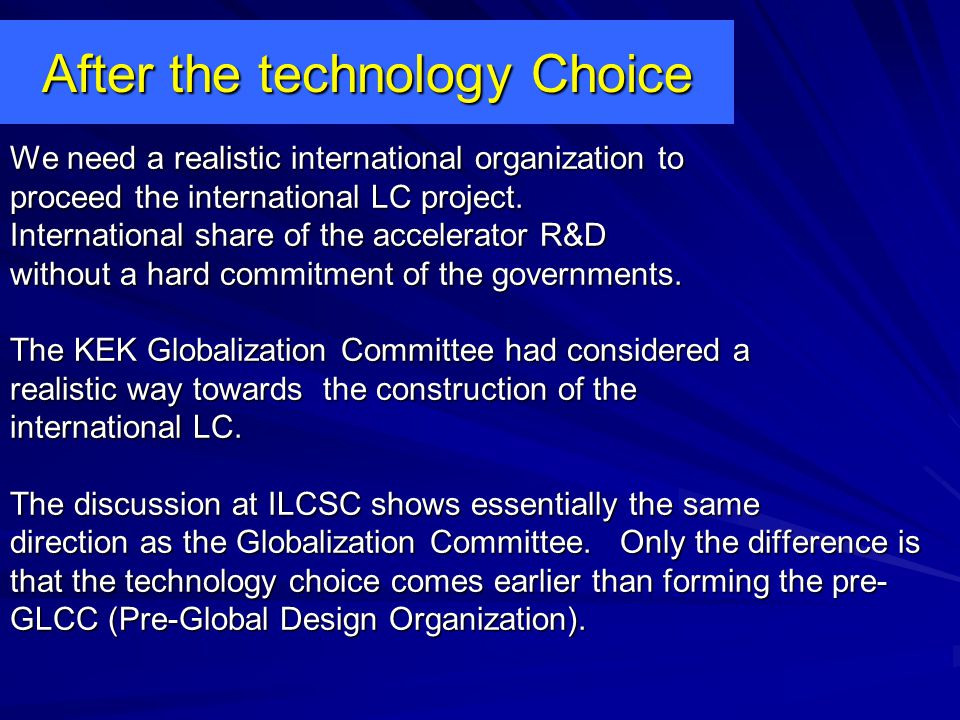 After the technology Choice

We need a realistic international organization to proceed the international LC project. International share of the accelerator R&D without a hard commitment of the governments.

The KEK Globalization Committee had considered a realistic way towards the construction of the international LC.

The discussion at ILCSC shows essentially the same direction as the Globalization Committee. Only the difference is that the technology choice comes earlier than forming the pre-GLCC (Pre-Global Design Organization).